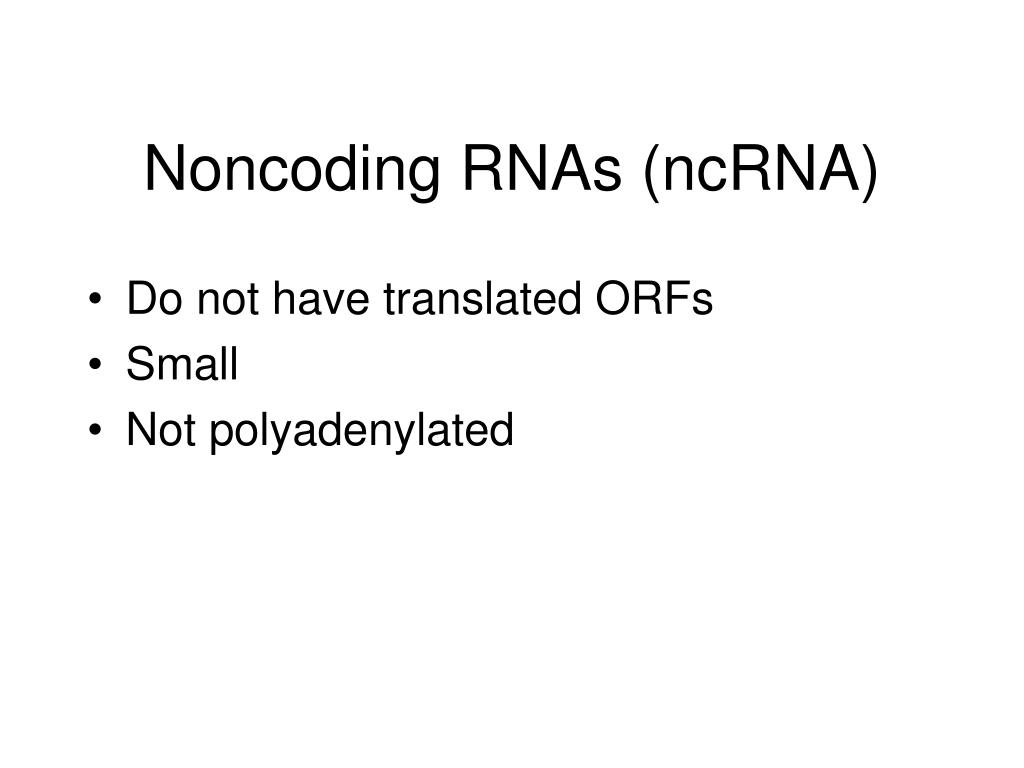 Noncoding RNAs (ncRNA)

• Do not have translated ORFs
• Small
• Not polyadenylated